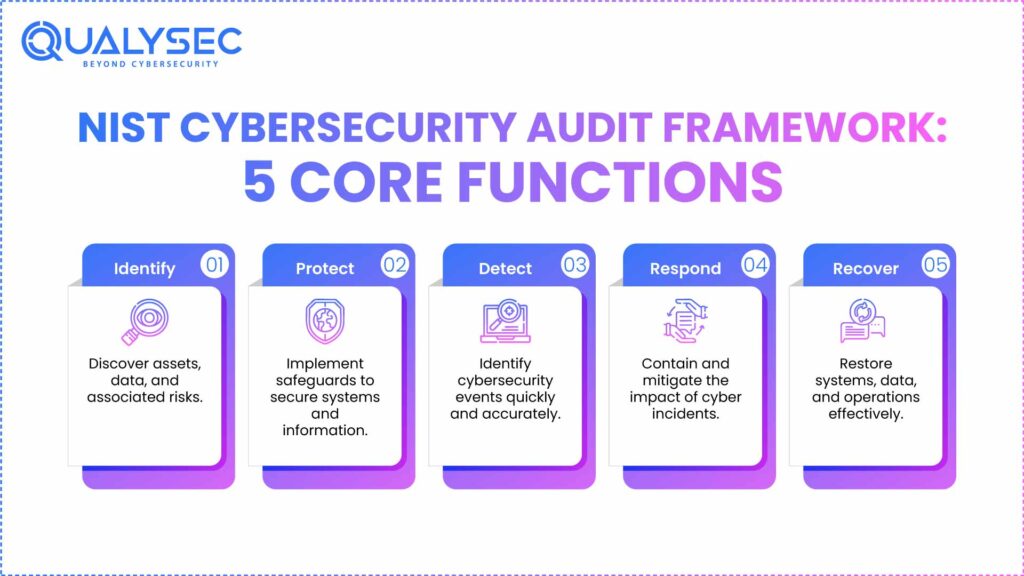 QUALYSEC
BEYOND CYBERSECURITY

NIST CYBERSECURITY AUDIT FRAMEWORK:
5 CORE FUNCTIONS

Identify 01
Discover assets, data, and associated risks.

Protect 02
Implement safeguards to secure systems and information.

Detect 03
Identify cybersecurity events quickly and accurately.

Respond 04
Contain and mitigate the impact of cyber incidents.

Recover 05
Restore systems, data, and operations effectively.